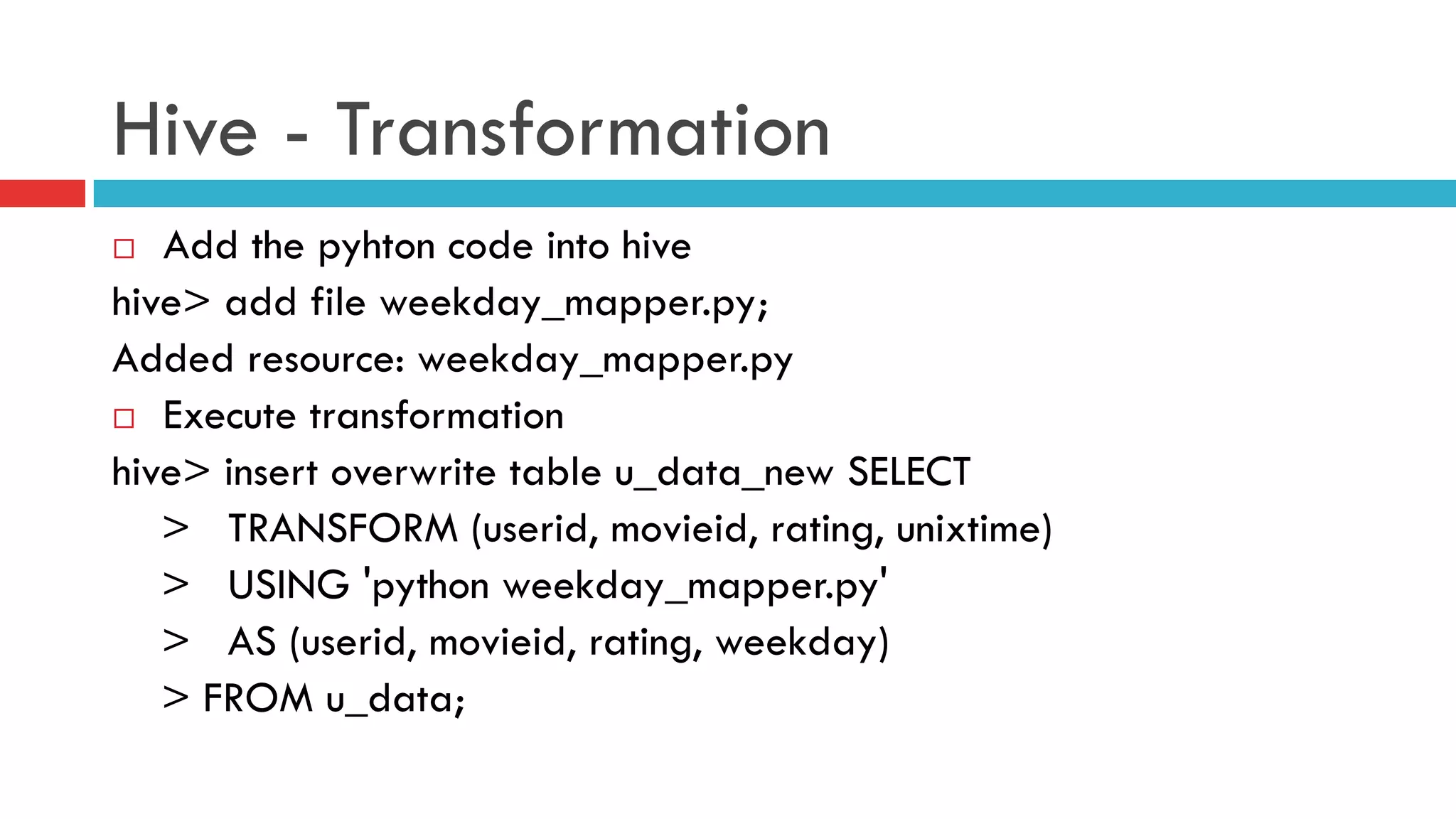 Hive - Transformation

□ Add the pyhton code into hive

hive> add file weekday_mapper.py;

Added resource: weekday_mapper.py

□ Execute transformation

hive> insert overwrite table u_data_new SELECT

> TRANSFORM (userid, movieid, rating, unixtime)

> USING 'python weekday_mapper.py'

> AS (userid, movieid, rating, weekday)

> FROM u_data;